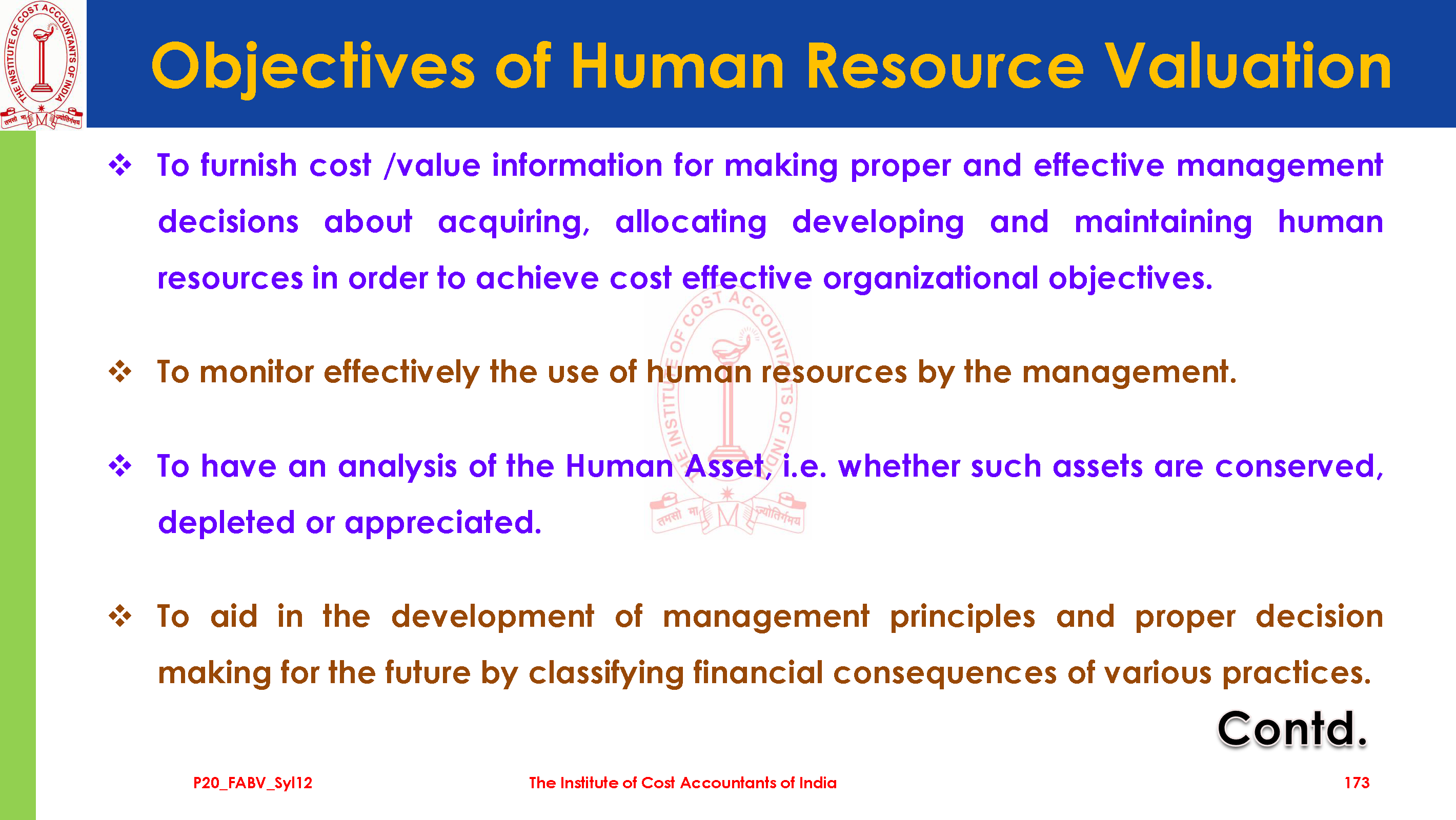 THE INSTITUTE OF COST ACCOUNTANTS OF INDIA
तमसो मा ज्योतिर्गमय

Objectives of Human Resource Valuation

❖ To furnish cost /value information for making proper and effective management decisions about acquiring, allocating developing and maintaining human resources in order to achieve cost effective organizational objectives.

❖ To monitor effectively the use of human resources by the management.

❖ To have an analysis of the Human Asset, i.e. whether such assets are conserved, depleted or appreciated.

❖ To aid in the development of management principles and proper decision making for the future by classifying financial consequences of various practices.

Contd.

P20_FABV_Syl12
The Institute of Cost Accountants of India
173